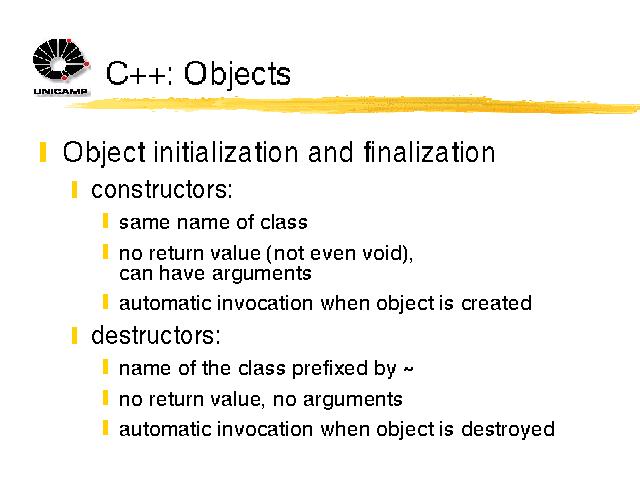 UNICAMP

C++: Objects

Object initialization and finalization

constructors:

same name of class

no return value (not even void), can have arguments

automatic invocation when object is created

destructors:

name of the class prefixed by ~

no return value, no arguments

automatic invocation when object is destroyed